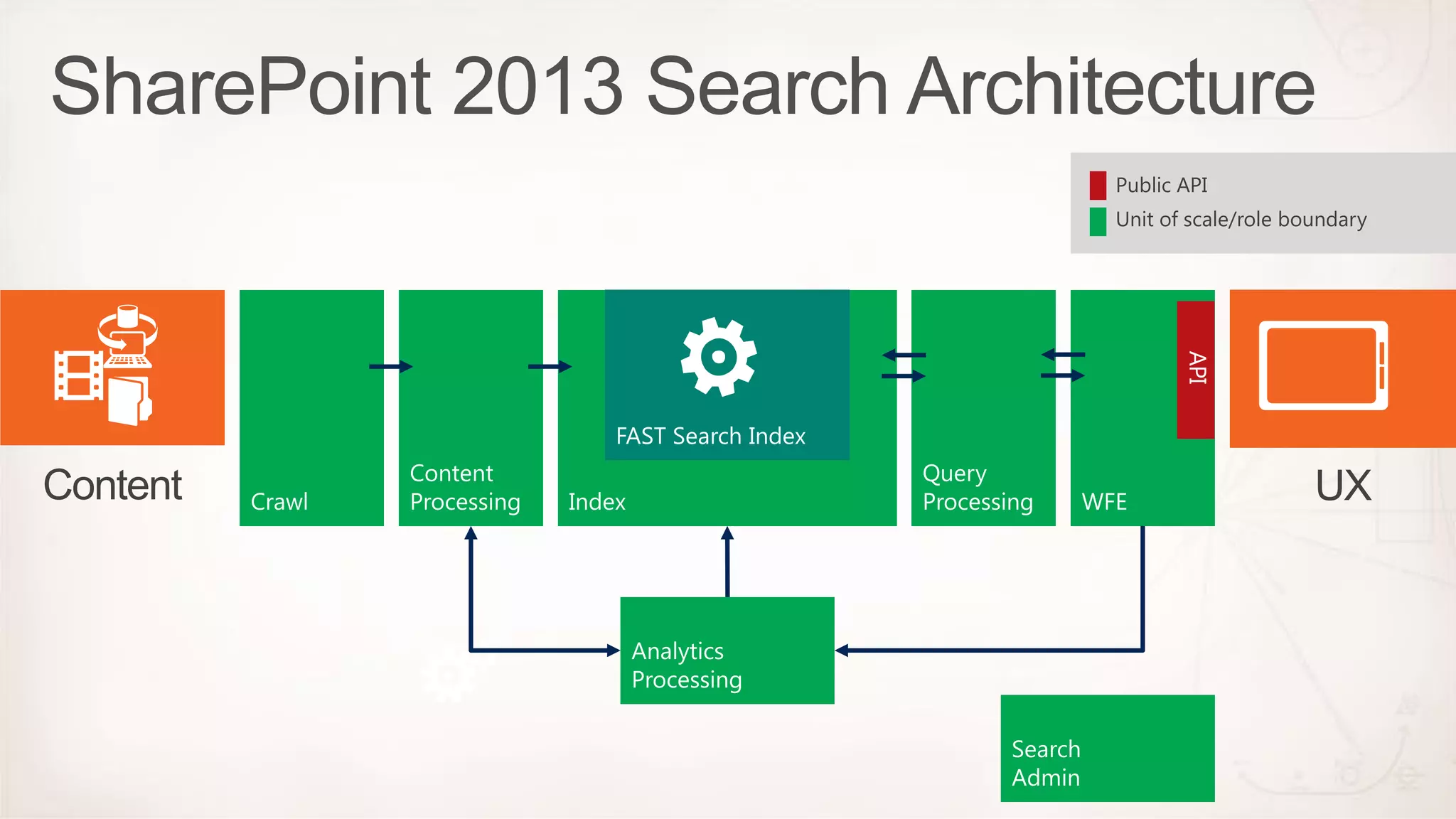 SharePoint 2013 Search Architecture

Public API
Unit of scale/role boundary

Content

Crawl

Content Processing

FAST Search Index

Index

Query Processing

API

WFE

UX

Analytics Processing

Search Admin